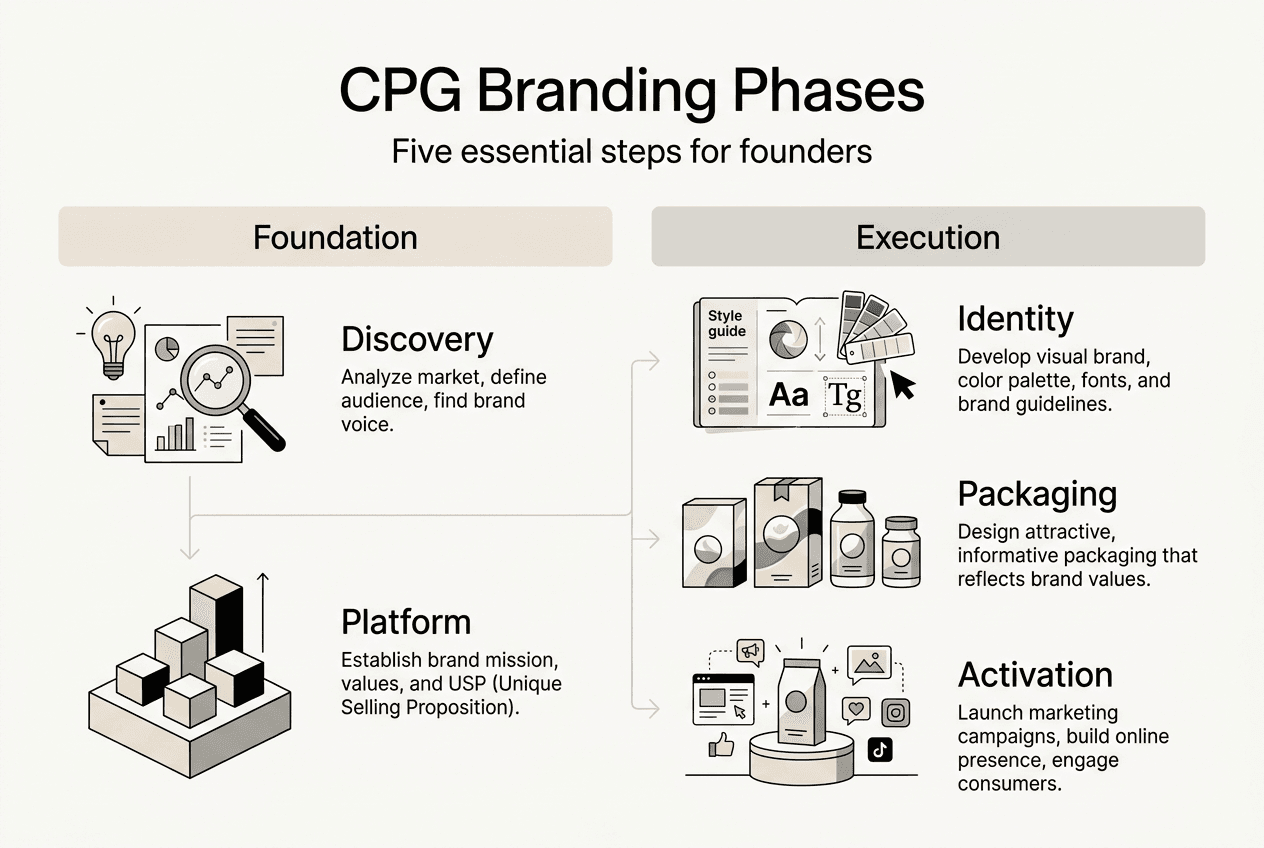 CPG Branding Phases

Five essential steps for founders

Foundation

Discovery

Analyze market, define audience, find brand voice.

Platform

Establish brand mission, values, and USP (Unique Selling Proposition).

Execution

Style guide

Aa

Tg

Identity

Develop visual brand, color palette, fonts, and brand guidelines.

Packaging

Design attractive, informative packaging that reflects brand values.

Activation

Launch marketing campaigns, build online presence, engage consumers.